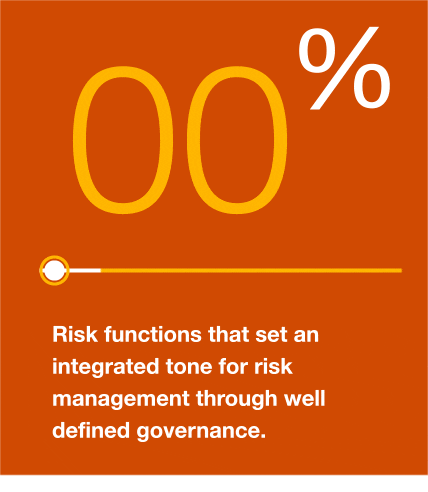 00%

Risk functions that set an integrated tone for risk management through well defined governance.